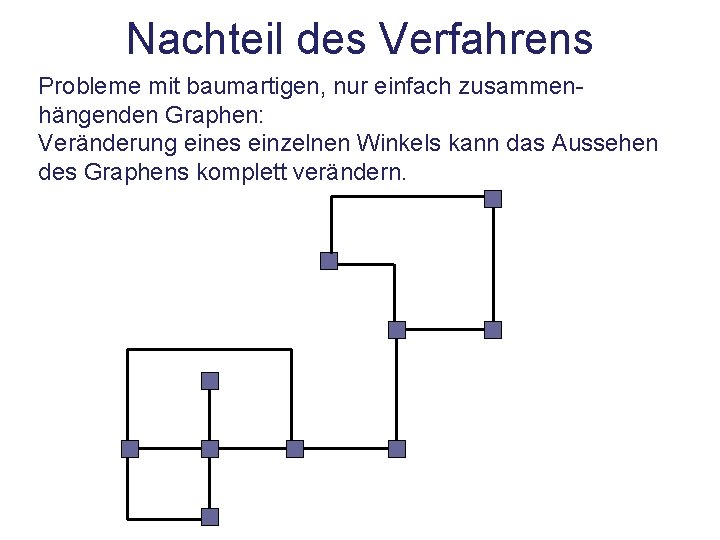 Nachteil des Verfahrens

Probleme mit baumartigen, nur einfach zusammenhängenden Graphen:
Veränderung eines einzelnen Winkels kann das Aussehen des Graphens komplett verändern.